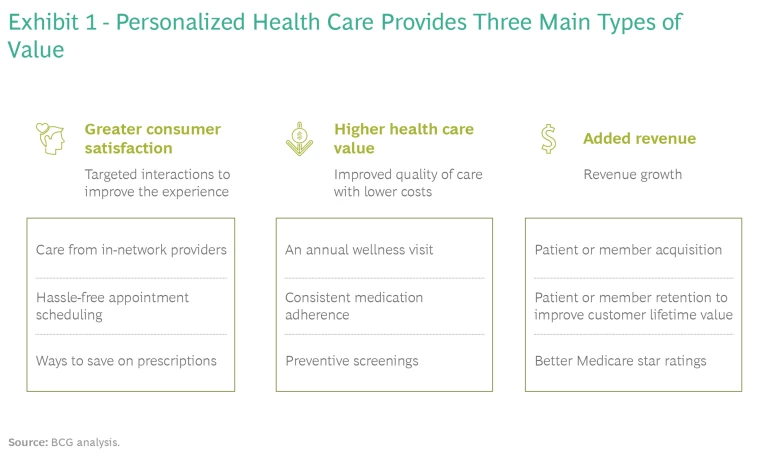 Exhibit 1 - Personalized Health Care Provides Three Main Types of Value

Greater consumer satisfaction

Targeted interactions to improve the experience

Care from in-network providers

Hassle-free appointment scheduling

Ways to save on prescriptions

Higher health care value

Improved quality of care with lower costs

An annual wellness visit

Consistent medication adherence

Preventive screenings

Added revenue

Revenue growth

Patient or member acquisition

Patient or member retention to improve customer lifetime value

Better Medicare star ratings

Source: BCG analysis.